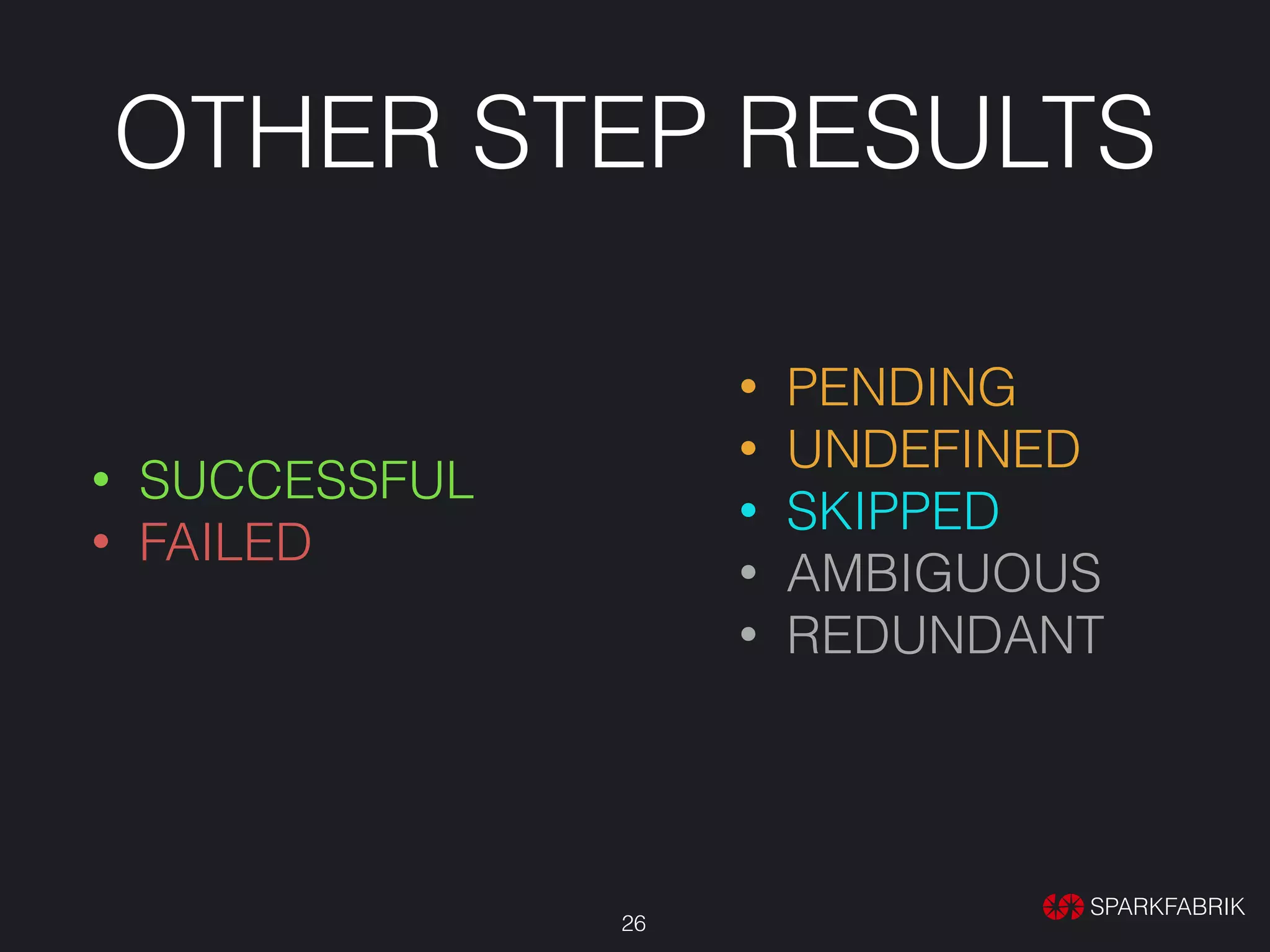 OTHER STEP RESULTS

• SUCCESSFUL
• FAILED

• PENDING
• UNDEFINED
• SKIPPED
• AMBIGUOUS
• REDUNDANT

26

SPARKFABRIK